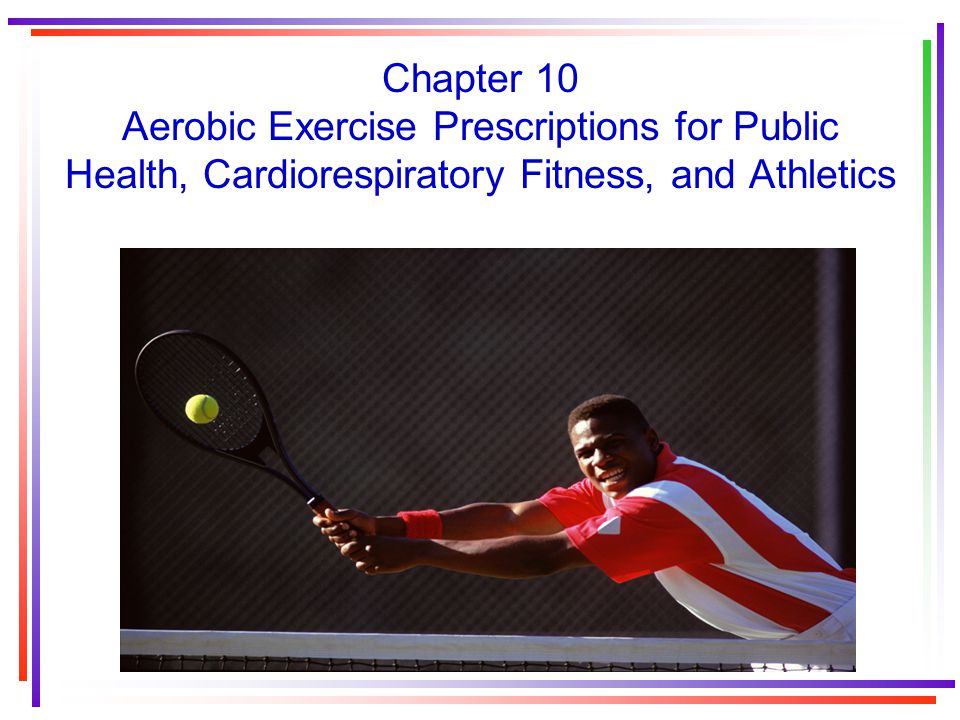 Chapter 10
Aerobic Exercise Prescriptions for Public Health, Cardiorespiratory Fitness, and Athletics